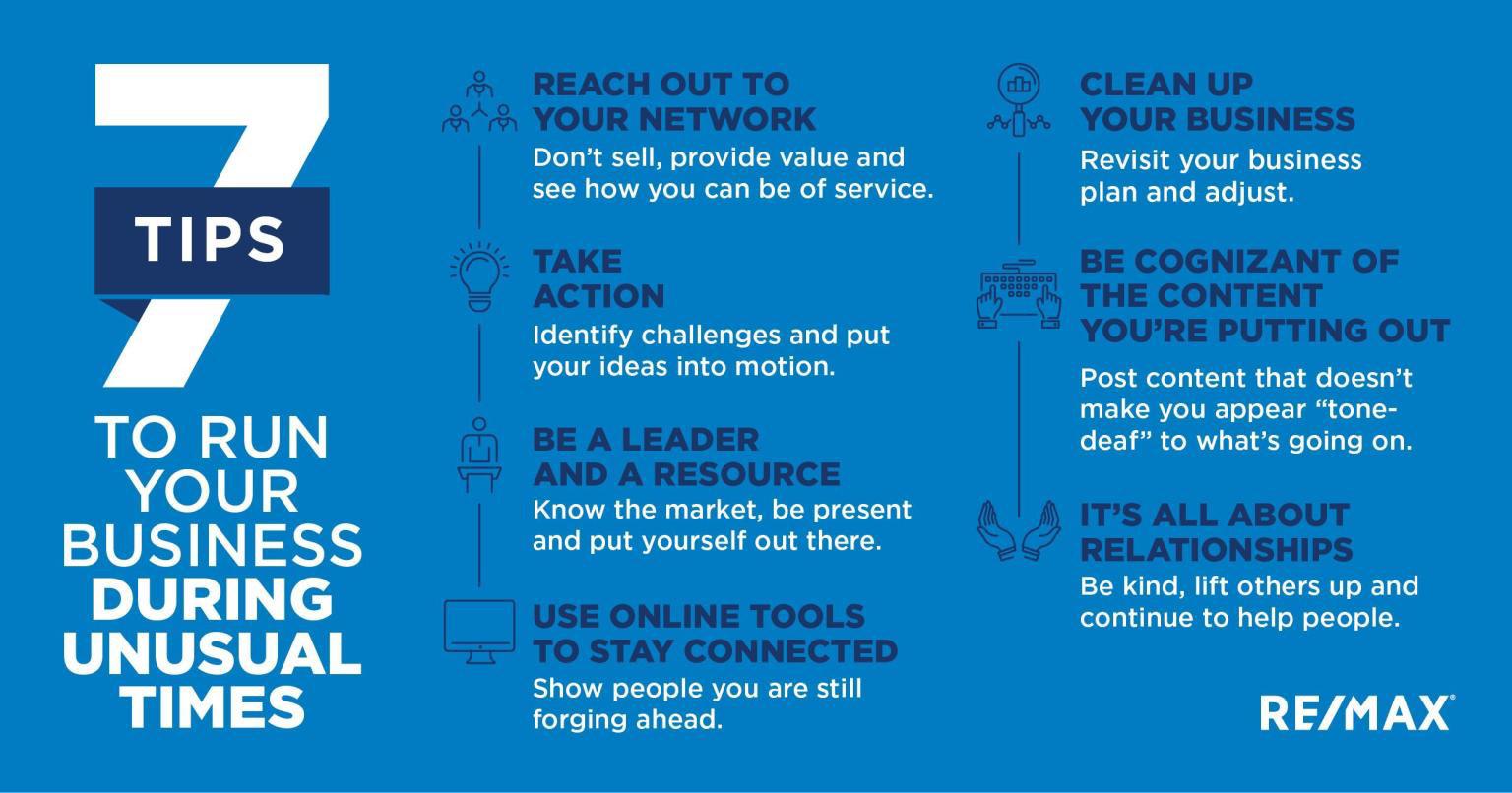 7 TIPS

TO RUN YOUR BUSINESS DURING UNUSUAL TIMES

REACH OUT TO YOUR NETWORK
Don't sell, provide value and see how you can be of service.

TAKE ACTION
Identify challenges and put your ideas into motion.

BE A LEADER AND A RESOURCE
Know the market, be present and put yourself out there.

USE ONLINE TOOLS TO STAY CONNECTED
Show people you are still forging ahead.

CLEAN UP YOUR BUSINESS
Revisit your business plan and adjust.

BE COGNIZANT OF THE CONTENT YOU'RE PUTTING OUT
Post content that doesn't make you appear "tone-deaf" to what's going on.

IT'S ALL ABOUT RELATIONSHIPS
Be kind, lift others up and continue to help people.

RE/MAX®